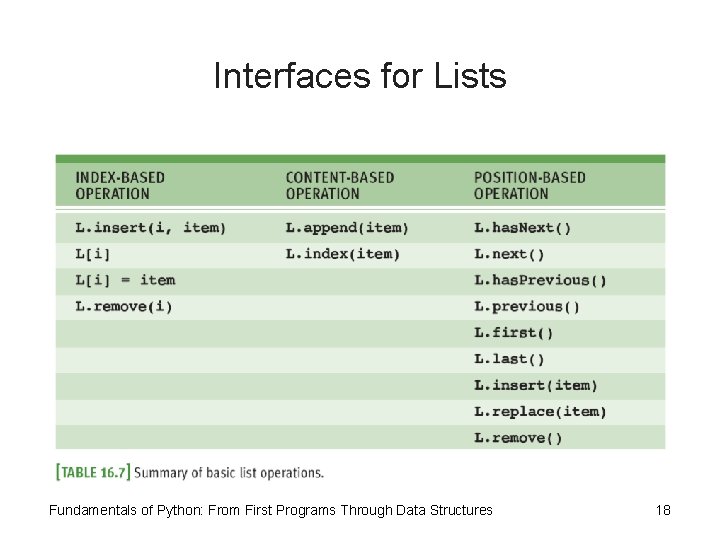 Interfaces for Lists

| INDEX-BASED OPERATION | CONTENT-BASED OPERATION | POSITION-BASED OPERATION |
|---|---|---|
| L.insert(i, item) | L.append(item) | L.hasNext() |
| L[i] | L.index(item) | L.next() |
| L[i] = item | | L.hasPrevious() |
| L.remove(i) | | L.previous() |
| | | L.first() |
| | | L.last() |
| | | L.insert(item) |
| | | L.replace(item) |
| | | L.remove() |

[TABLE 16.7] Summary of basic list operations.

Fundamentals of Python: From First Programs Through Data Structures

18